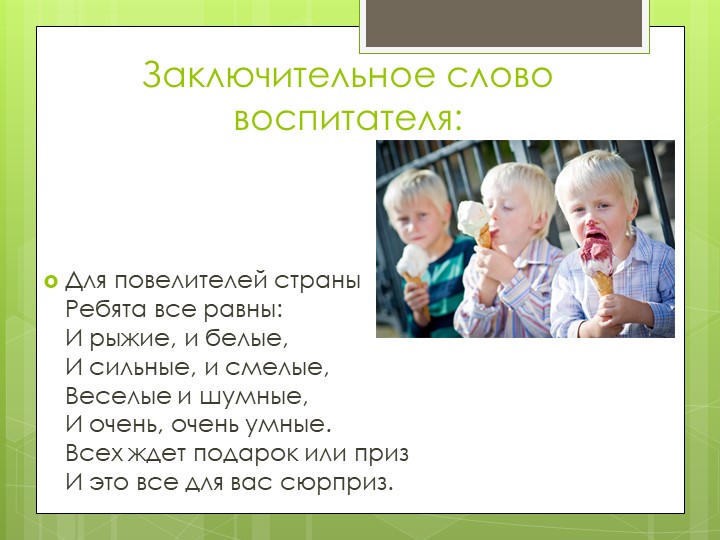 Заключительное слово воспитателя:

Для повелителей страны
Ребята все равны:
И рыжие, и белые,
И сильные, и смелые,
Веселые и шумные,
И очень, очень умные.
Всех ждет подарок или приз
И это все для вас сюрприз.